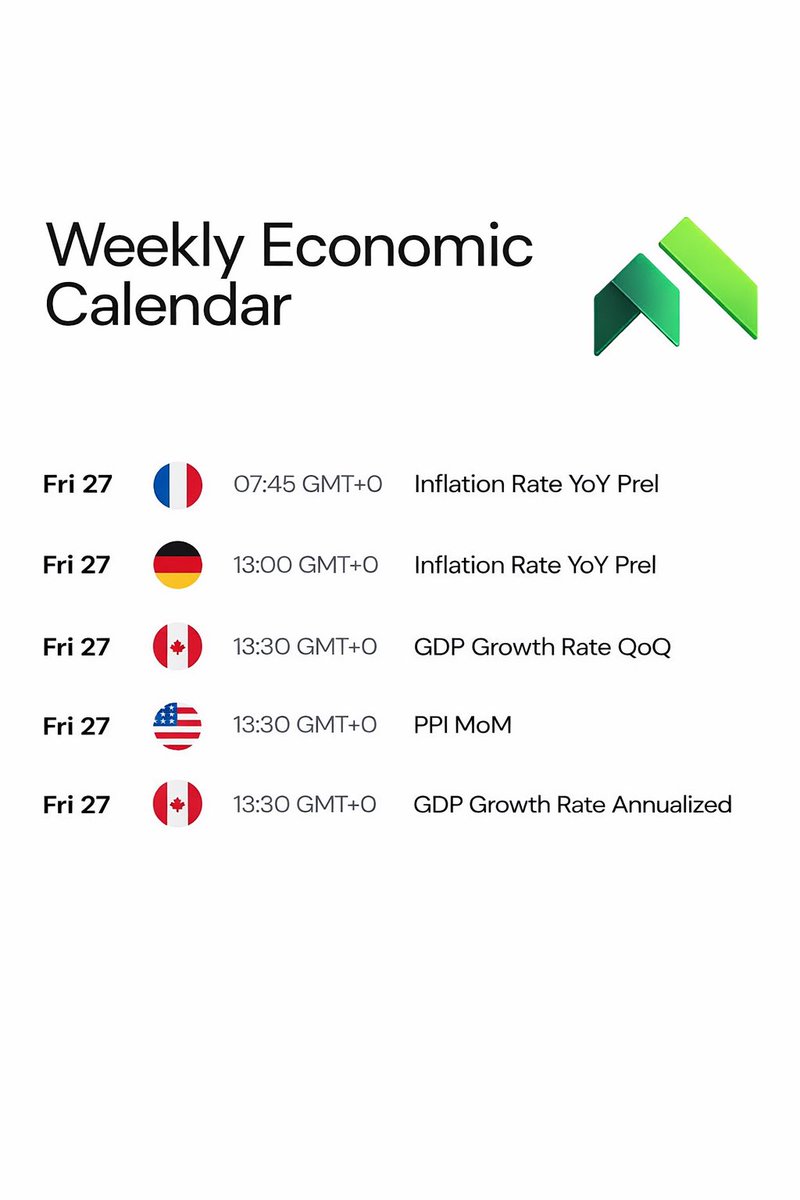 Weekly Economic Calendar

Fri 27 07:45 GMT+0 Inflation Rate YoY Prel

Fri 27 13:00 GMT+0 Inflation Rate YoY Prel

Fri 27 13:30 GMT+0 GDP Growth Rate QoQ

Fri 27 13:30 GMT+0 PPI MoM

Fri 27 13:30 GMT+0 GDP Growth Rate Annualized